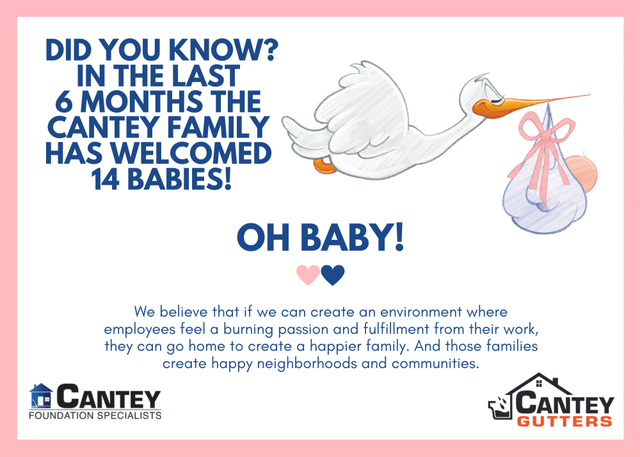 DID YOU KNOW? IN THE LAST 6 MONTHS THE CANTEY FAMILY HAS WELCOMED 14 BABIES!

OH BABY!

We believe that if we can create an environment where employees feel a burning passion and fulfillment from their work, they can go home to create a happier family. And those families create happy neighborhoods and communities.

CANTEY
FOUNDATION SPECIALISTS

CANTEY
GUTTERS